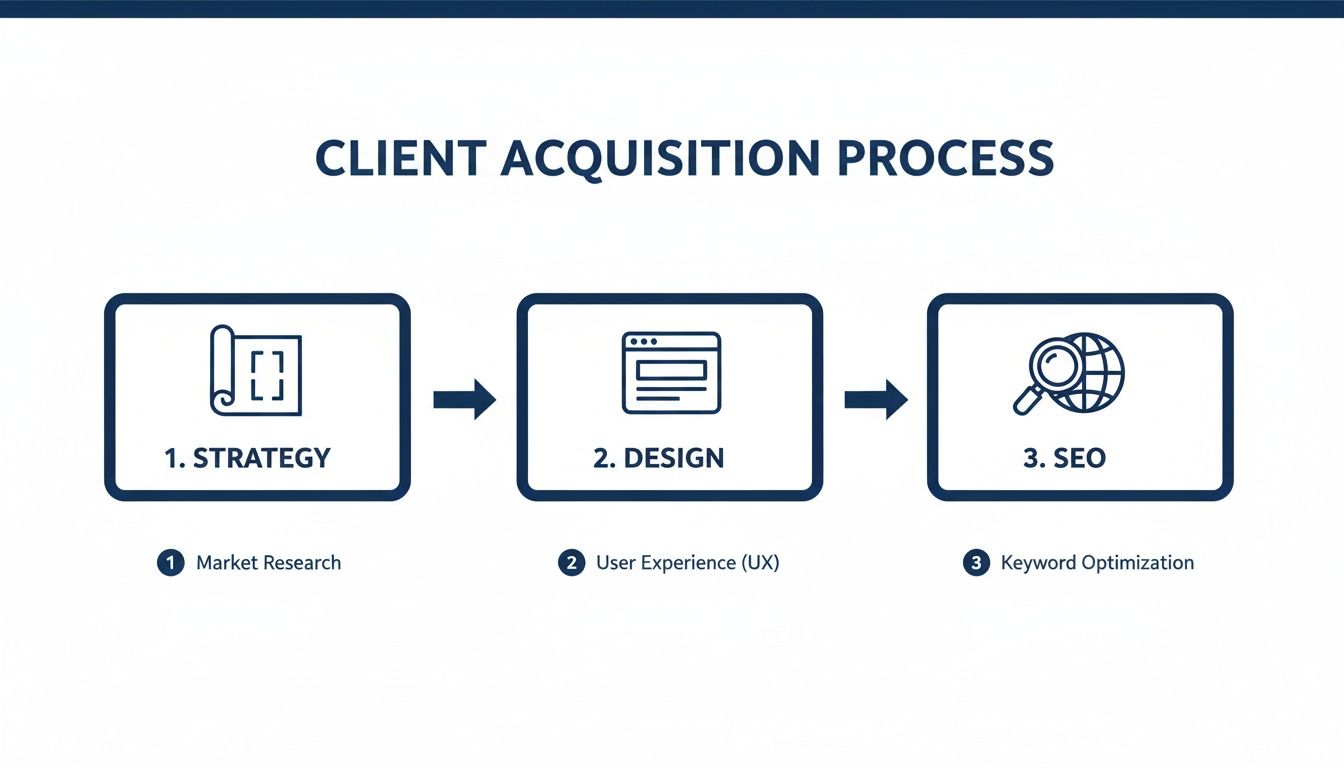 CLIENT ACQUISITION PROCESS

1. STRATEGY

2. DESIGN

3. SEO

1 Market Research

2 User Experience (UX)

3 Keyword Optimization